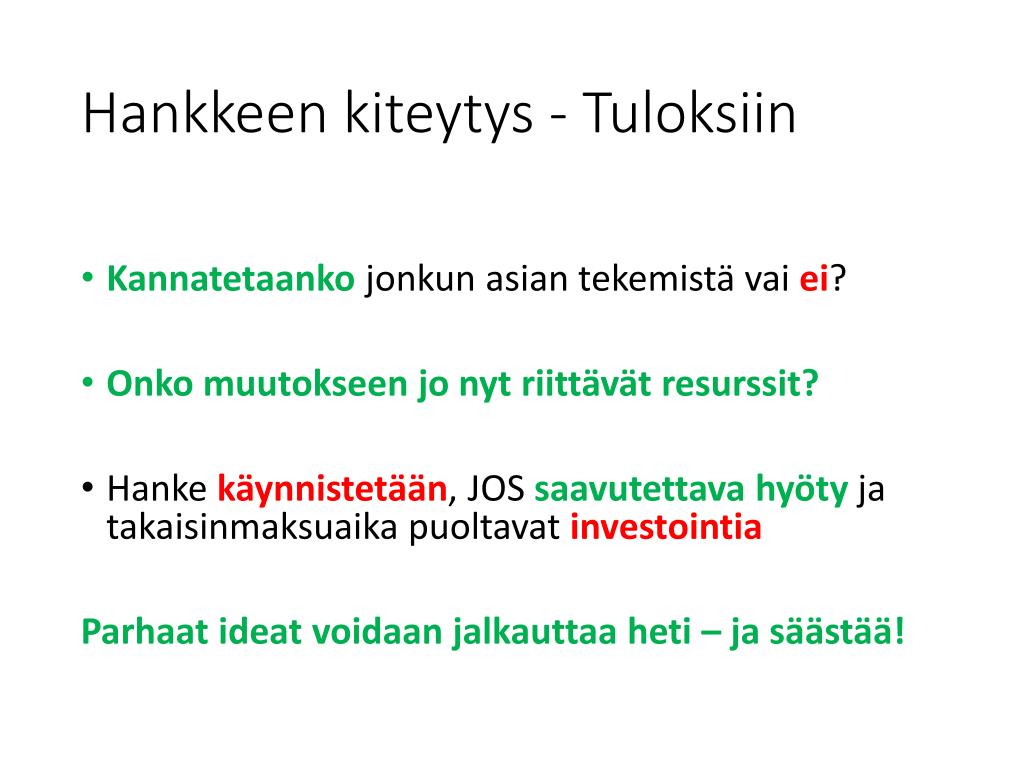 Hankkeen kiteytys - Tuloksiin

• Kannatetaanko jonkun asian tekemistä vai ei?

• Onko muutokseen jo nyt riittävät resurssit?

• Hanke käynnistetään, JOS saavutettava hyöty ja takaisinmaksuaika puoltavat investointia

Parhaat ideat voidaan jalkauttaa heti – ja säästää!